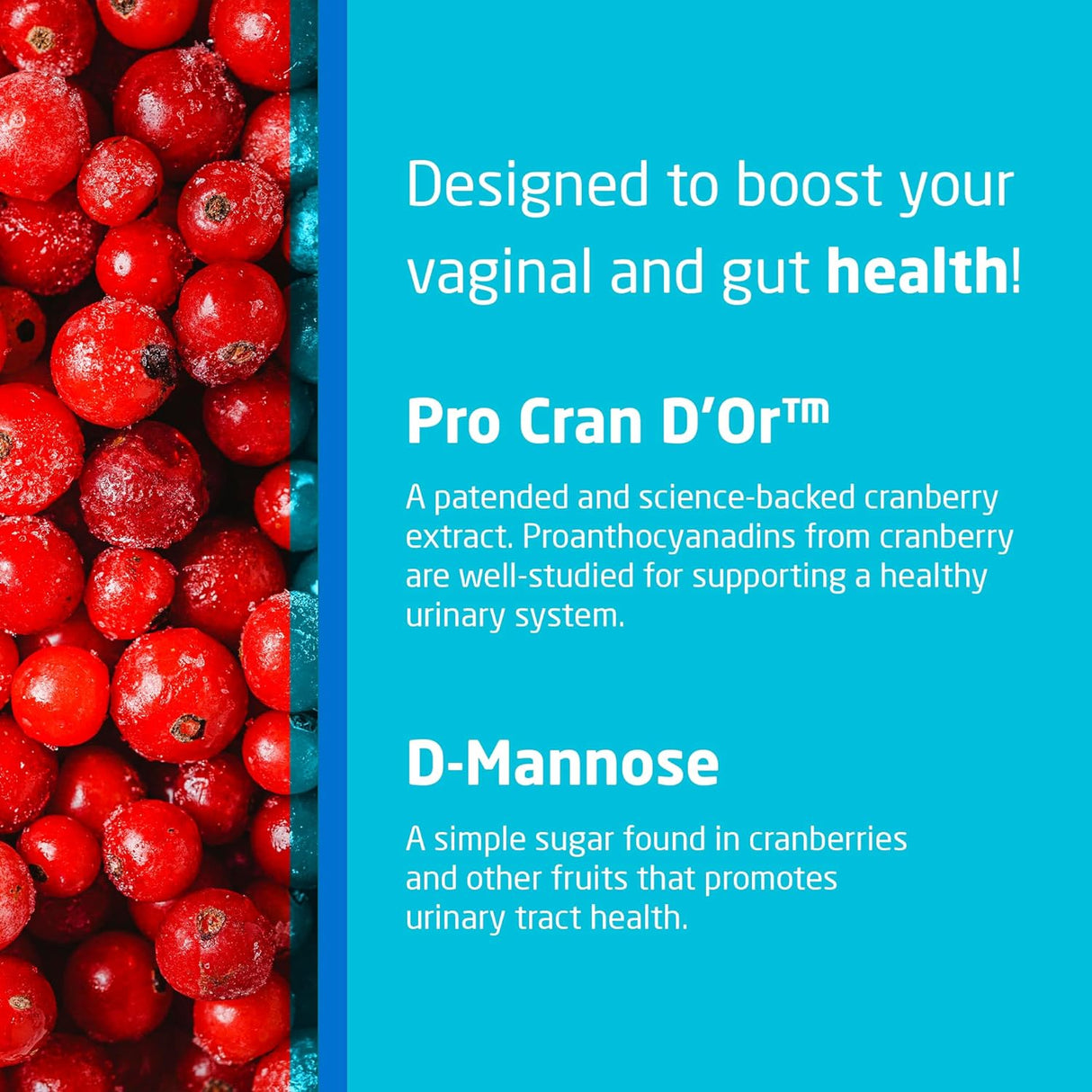 Designed to boost your vaginal and gut health!

Pro Cran D'Or™

A patended and science-backed cranberry extract. Proanthocyanadins from cranberry are well-studied for supporting a healthy urinary system.

D-Mannose

A simple sugar found in cranberries and other fruits that promotes urinary tract health.